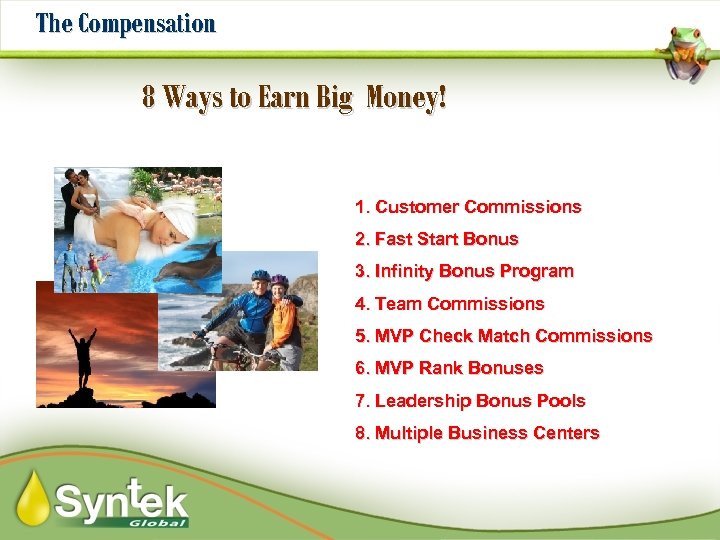 The Compensation

8 Ways to Earn Big Money!

1. Customer Commissions
2. Fast Start Bonus
3. Infinity Bonus Program
4. Team Commissions
5. MVP Check Match Commissions
6. MVP Rank Bonuses
7. Leadership Bonus Pools
8. Multiple Business Centers

Syntek Global